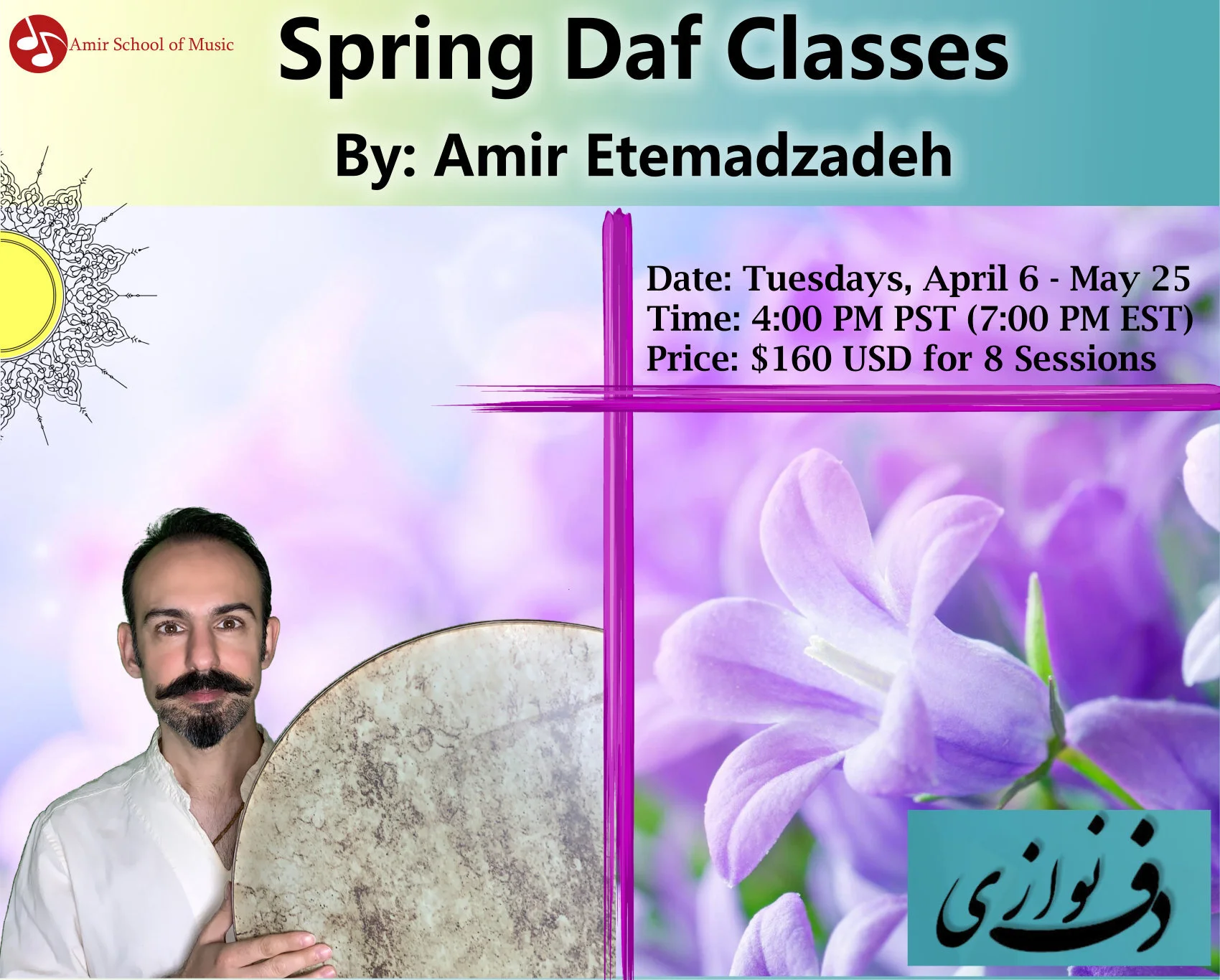 Amir School of Music

Spring Daf Classes

By: Amir Etemadzadeh

Date: Tuesdays, April 6 - May 25
Time: 4:00 PM PST (7:00 PM EST)
Price: $160 USD for 8 Sessions

دف نوازی